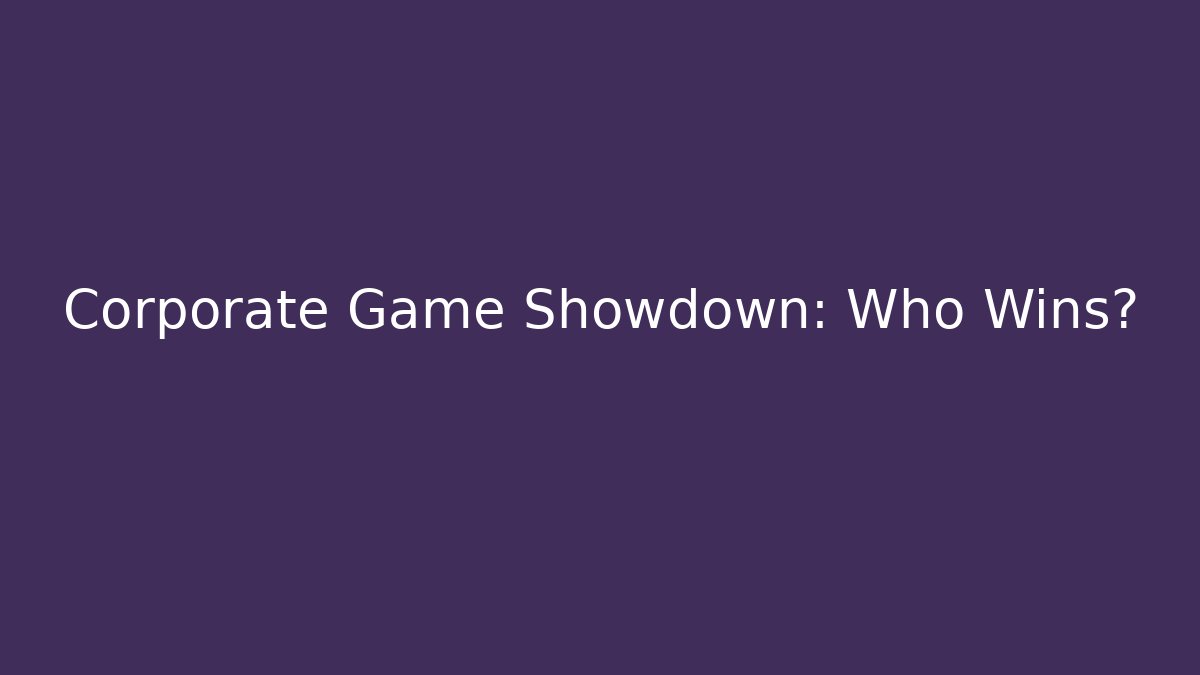 Corporate Game Showdown: Who Wins?